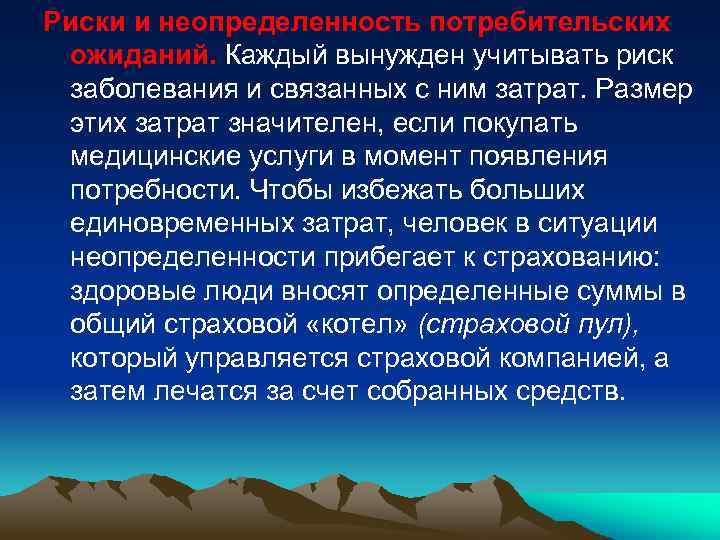 Риски и неопределенность потребительских ожиданий. Каждый вынужден учитывать риск заболевания и связанных с ним затрат. Размер этих затрат значителен, если покупать медицинские услуги в момент появления потребности. Чтобы избежать больших единовременных затрат, человек в ситуации неопределенности прибегает к страхованию: здоровые люди вносят определенные суммы в общий страховой «котел» (страховой пул), который управляется страховой компанией, а затем лечатся за счет собранных средств.